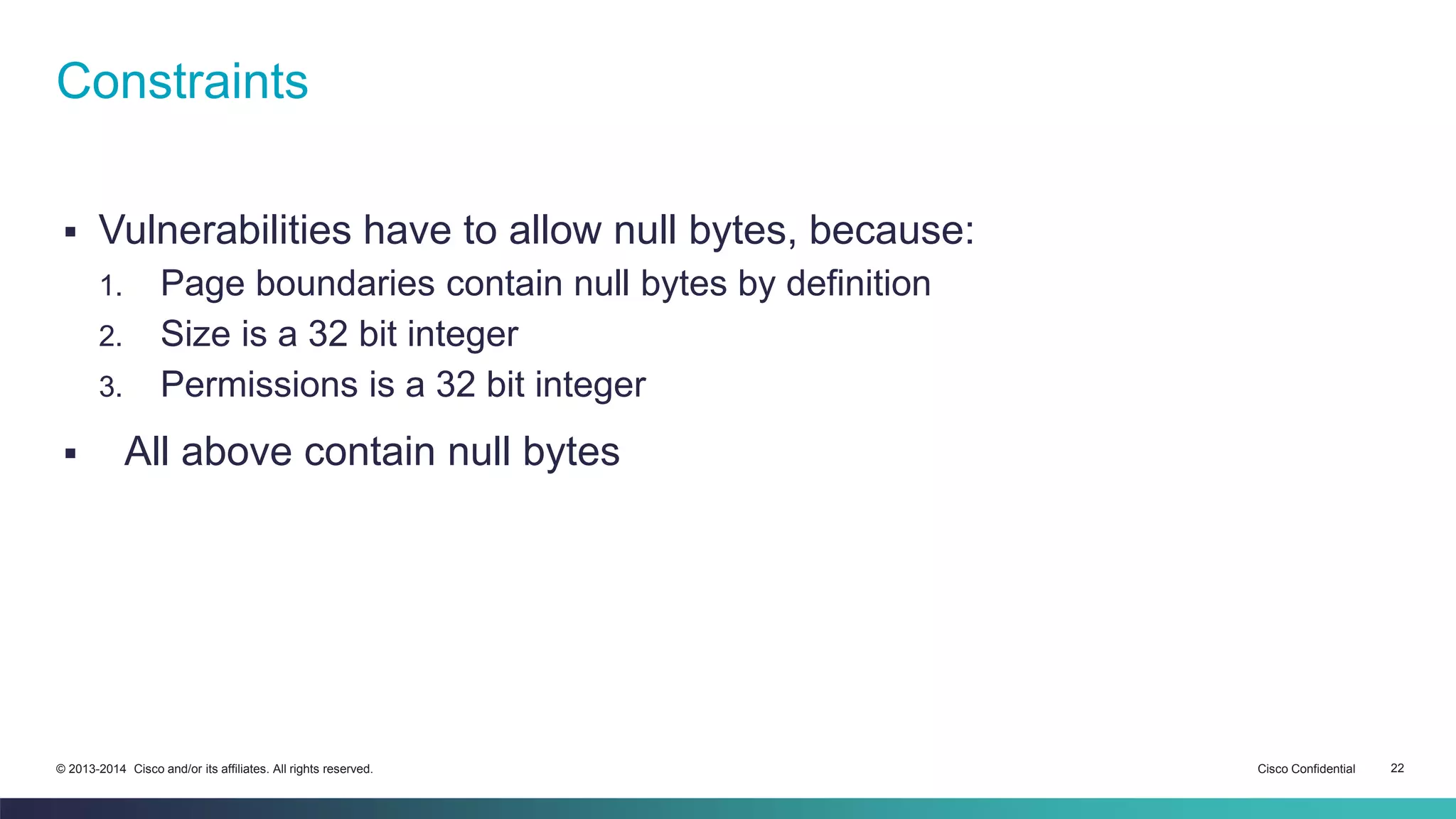 Constraints

▪ Vulnerabilities have to allow null bytes, because:

1. Page boundaries contain null bytes by definition
2. Size is a 32 bit integer
3. Permissions is a 32 bit integer

▪ All above contain null bytes

© 2013-2014 Cisco and/or its affiliates. All rights reserved.

Cisco Confidential

22